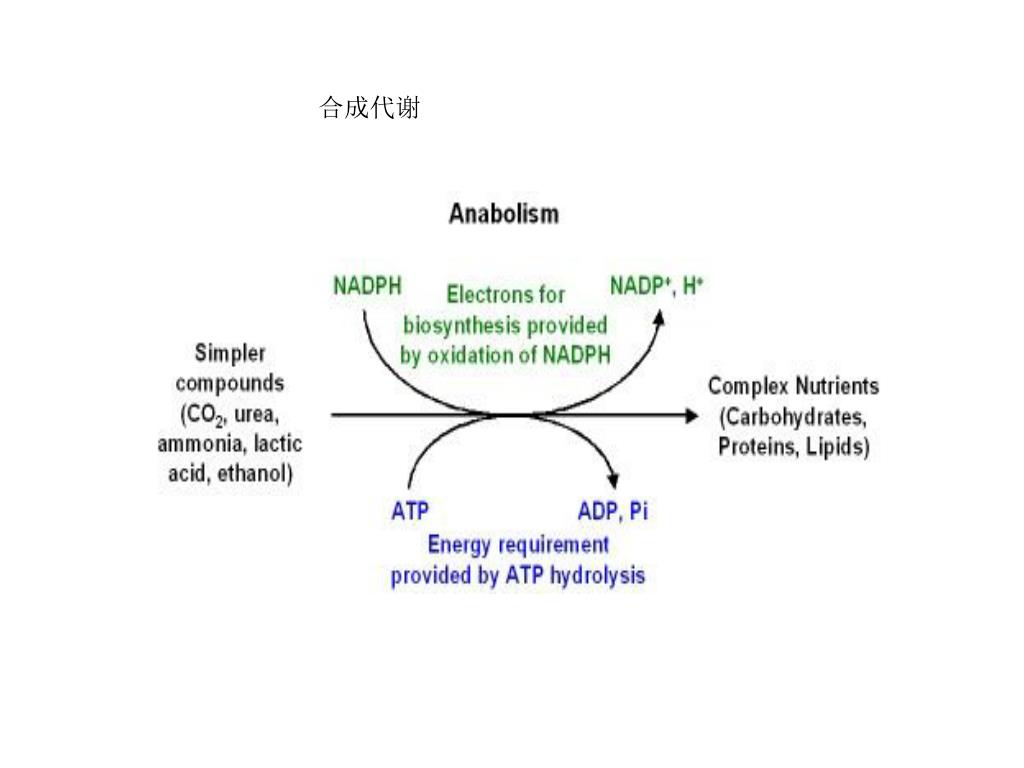 合成代谢

Anabolism

NADPH

Electrons for biosynthesis provided by oxidation of NADPH

$NADP^+$, $H^+$

Simpler compounds ($CO_2$, urea, ammonia, lactic acid, ethanol)

Complex Nutrients (Carbohydrates, Proteins, Lipids)

ATP

ADP, Pi

Energy requirement provided by ATP hydrolysis